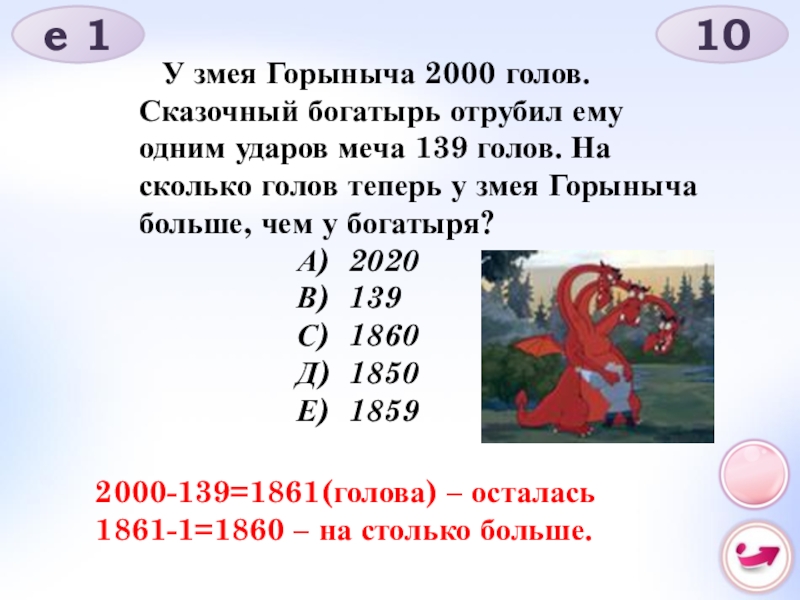 е 1

10

У змея Горыныча 2000 голов. Сказочный богатырь отрубил ему одним ударов меча 139 голов. На сколько голов теперь у змея Горыныча больше, чем у богатыря?

А) 2020
В) 139
С) 1860
Д) 1850
Е) 1859

2000-139=1861(голова) – осталась
1861-1=1860 – на столько больше.